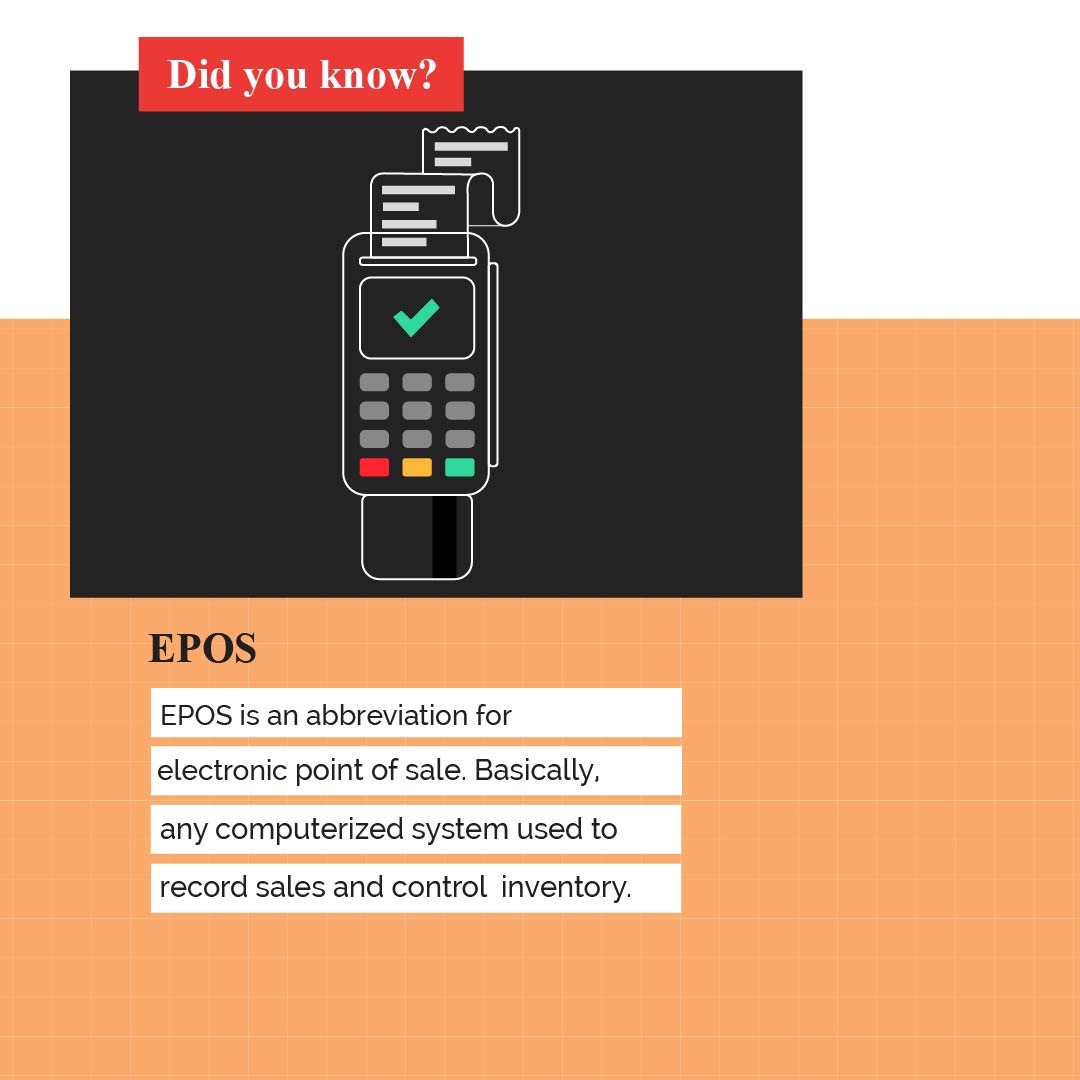 Did you know?

EPOS

EPOS is an abbreviation for electronic point of sale. Basically, any computerized system used to record sales and control inventory.